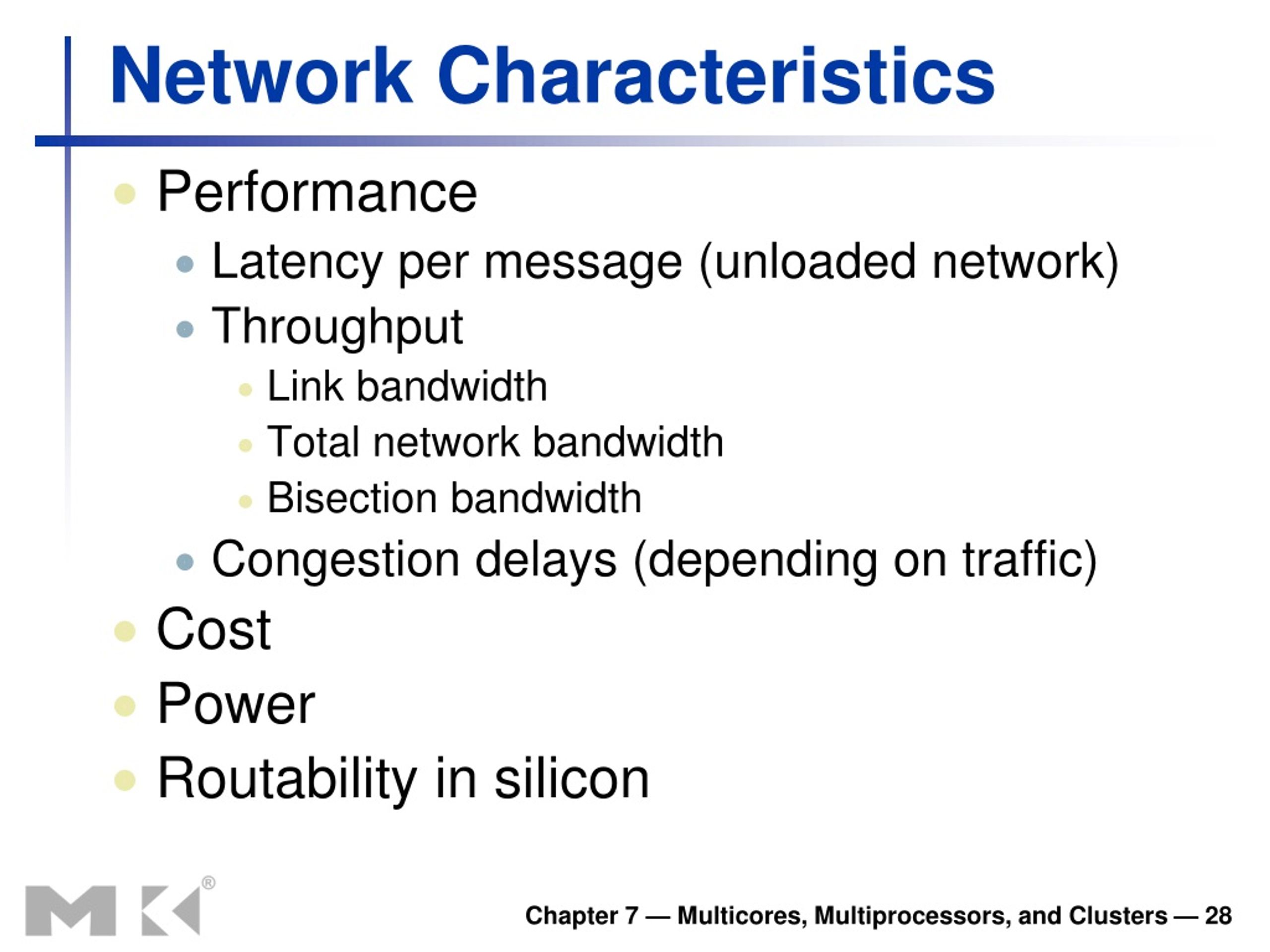 Network Characteristics

- Performance
  - Latency per message (unloaded network)
  - Throughput
    - Link bandwidth
    - Total network bandwidth
    - Bisection bandwidth
  - Congestion delays (depending on traffic)
- Cost
- Power
- Routability in silicon

MK®

Chapter 7 — Multicores, Multiprocessors, and Clusters — 28